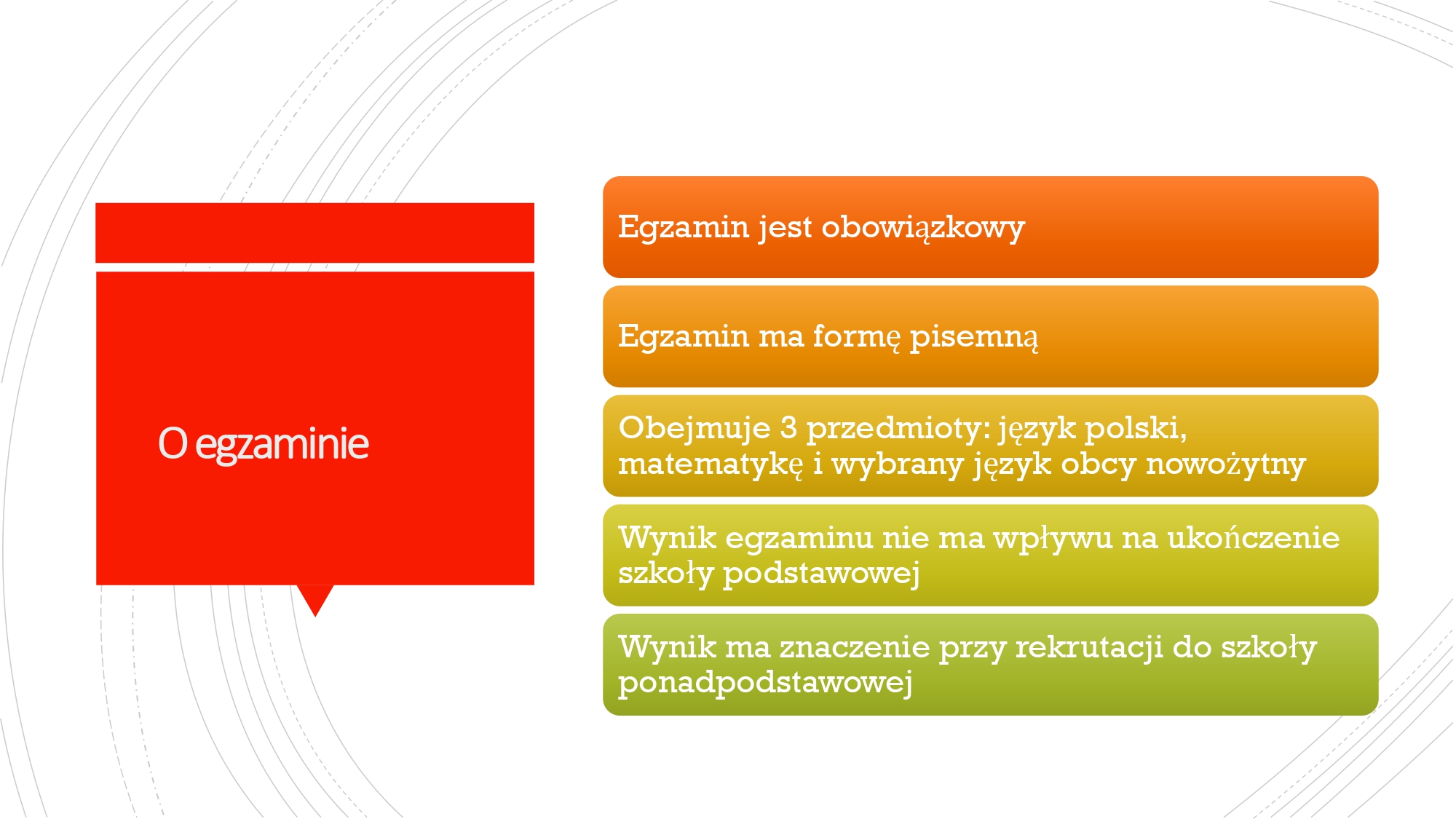 O egzaminie

Egzamin jest obowiązkowy

Egzamin ma formę pisemną

Obejmuje 3 przedmioty: język polski, matematykę i wybrany język obcy nowożytny

Wynik egzaminu nie ma wpływu na ukończenie szkoły podstawowej

Wynik ma znaczenie przy rekrutacji do szkoły ponadpodstawowej